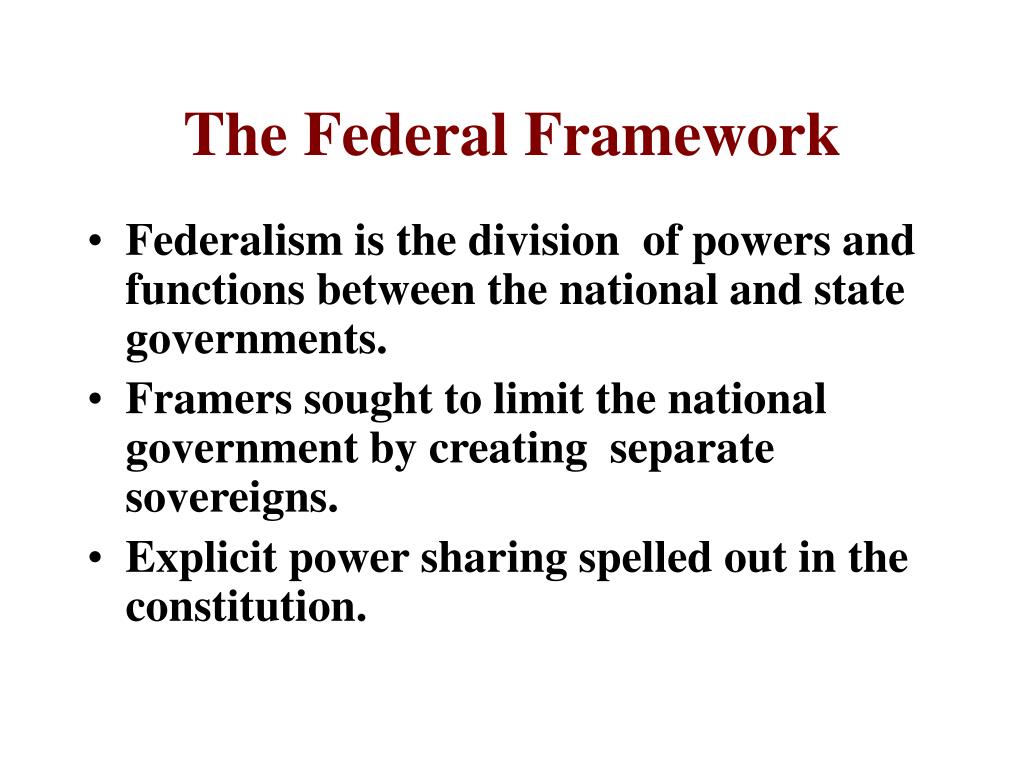 The Federal Framework

• Federalism is the division of powers and functions between the national and state governments.
• Framers sought to limit the national government by creating separate sovereigns.
• Explicit power sharing spelled out in the constitution.